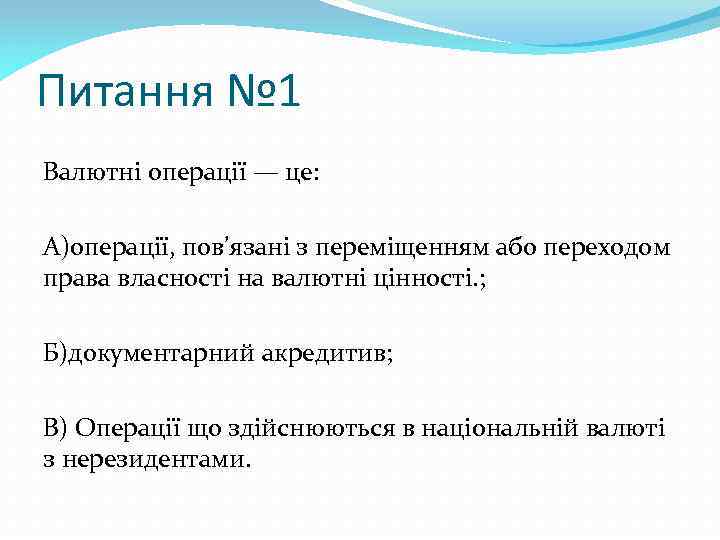 Питання №1

Валютні операції — це:

А)операції, пов’язані з переміщенням або переходом права власності на валютні цінності.;

Б)документарний акредитив;

В) Операції що здійснюються в національній валюті з нерезидентами.